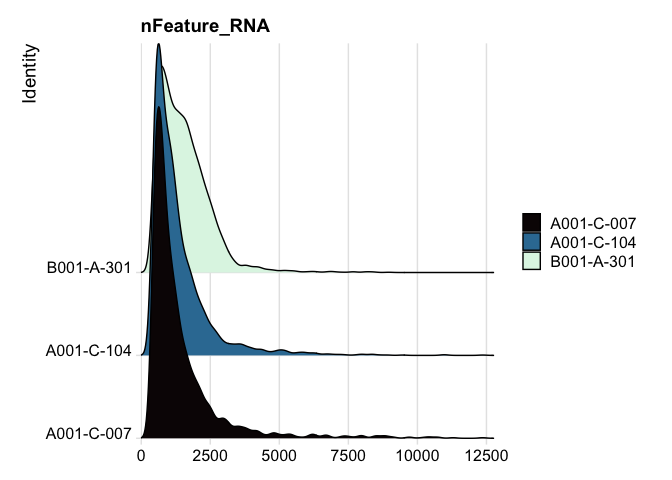 nFeature_RNA

Identity

B001-A-301
A001-C-104
A001-C-007

0
2500
5000
7500
10000
12500

A001-C-007
A001-C-104
B001-A-301